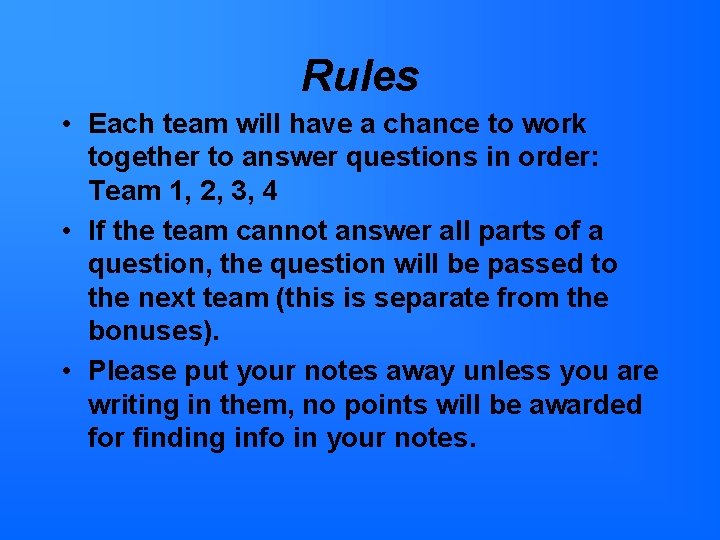 Rules

• Each team will have a chance to work together to answer questions in order: Team 1, 2, 3, 4

• If the team cannot answer all parts of a question, the question will be passed to the next team (this is separate from the bonuses).

• Please put your notes away unless you are writing in them, no points will be awarded for finding info in your notes.